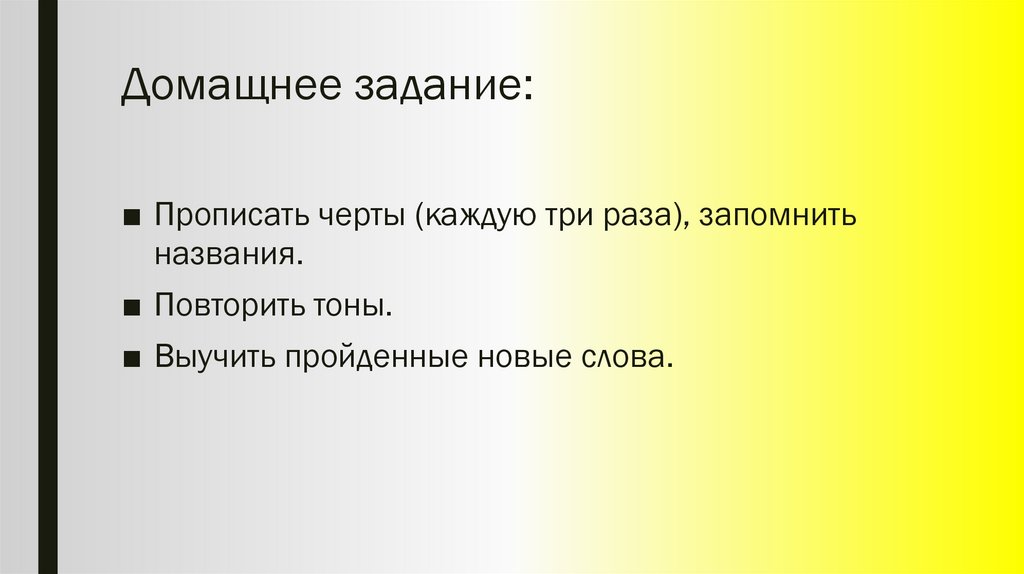 Домащнее задание:

■ Прописать черты (каждую три раза), запомнить названия.

■ Повторить тоны.

■ Выучить пройденные новые слова.